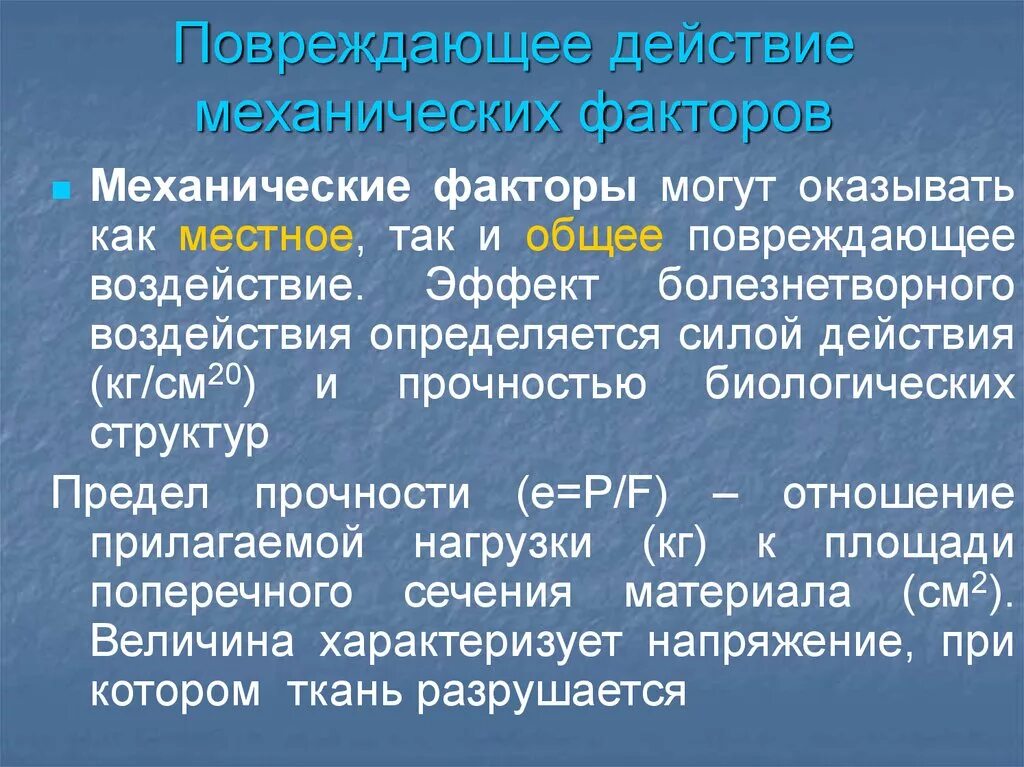 Повреждающее действие механических факторов

Механические факторы могут оказывать как местное, так и общее повреждающее воздействие. Эффект болезнетворного воздействия определяется силой действия (кг/см$^{20}$) и прочностью биологических структур

Предел прочности (e=P/F) – отношение прилагаемой нагрузки (кг) к площади поперечного сечения материала (см$^2$). Величина характеризует напряжение, при котором ткань разрушается